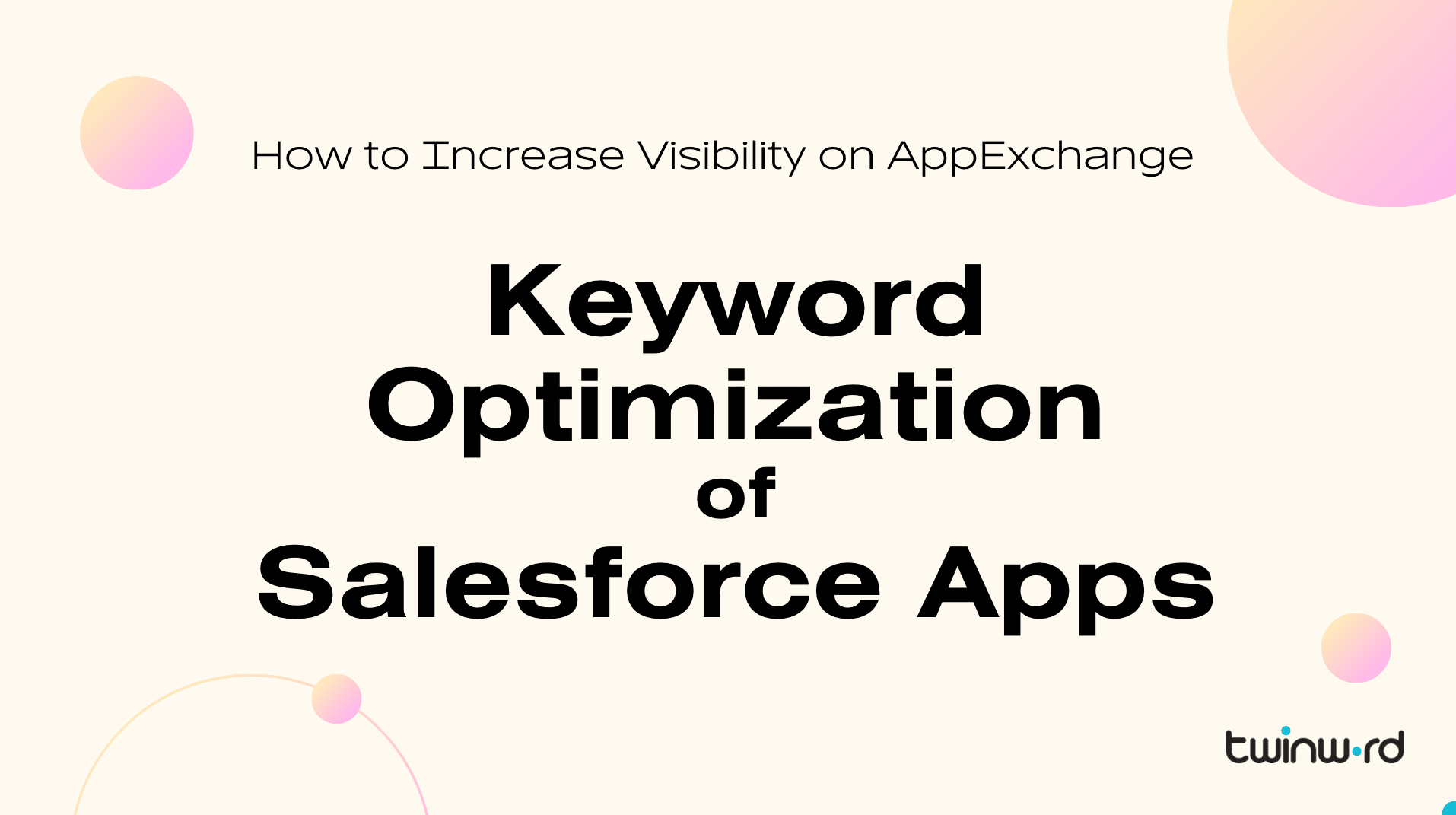 How to Increase Visibility on AppExchange

Keyword Optimization of Salesforce Apps

twinword